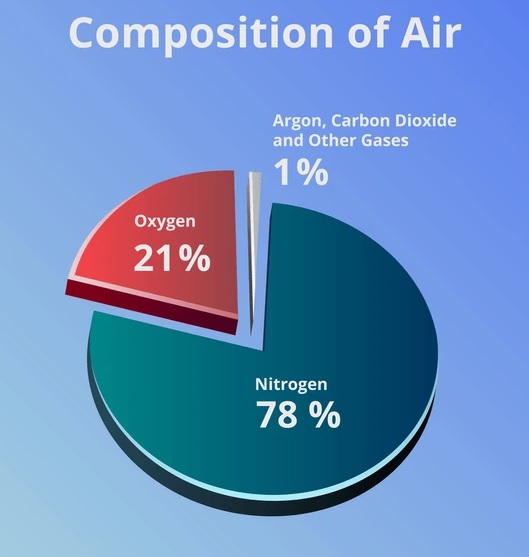 Composition of Air

Argon, Carbon Dioxide and Other Gases
1%

Oxygen
21%

Nitrogen
78 %